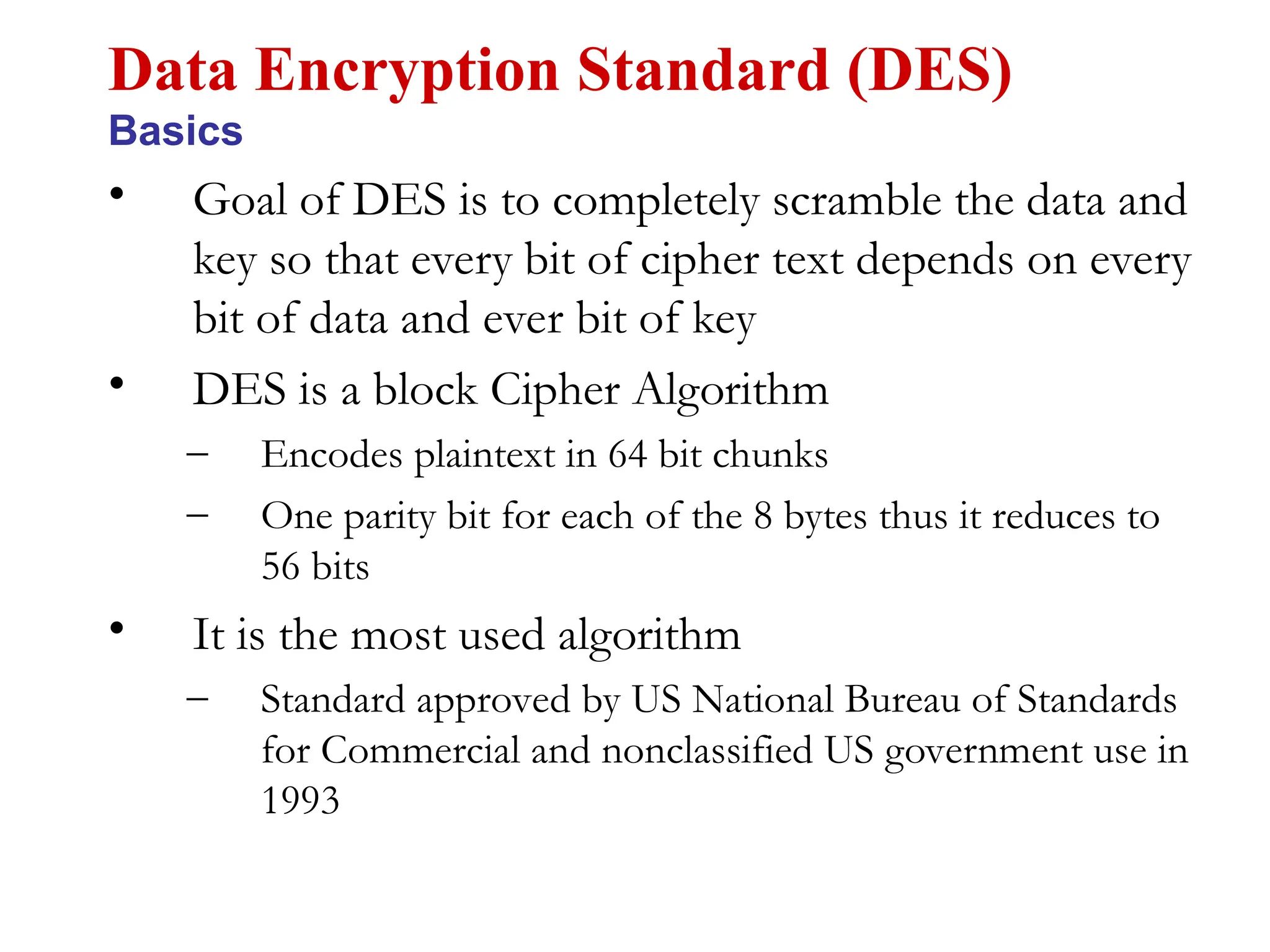 Data Encryption Standard (DES)
Basics

• Goal of DES is to completely scramble the data and key so that every bit of cipher text depends on every bit of data and ever bit of key

• DES is a block Cipher Algorithm
– Encodes plaintext in 64 bit chunks
– One parity bit for each of the 8 bytes thus it reduces to 56 bits

• It is the most used algorithm
– Standard approved by US National Bureau of Standards for Commercial and nonclassified US government use in 1993